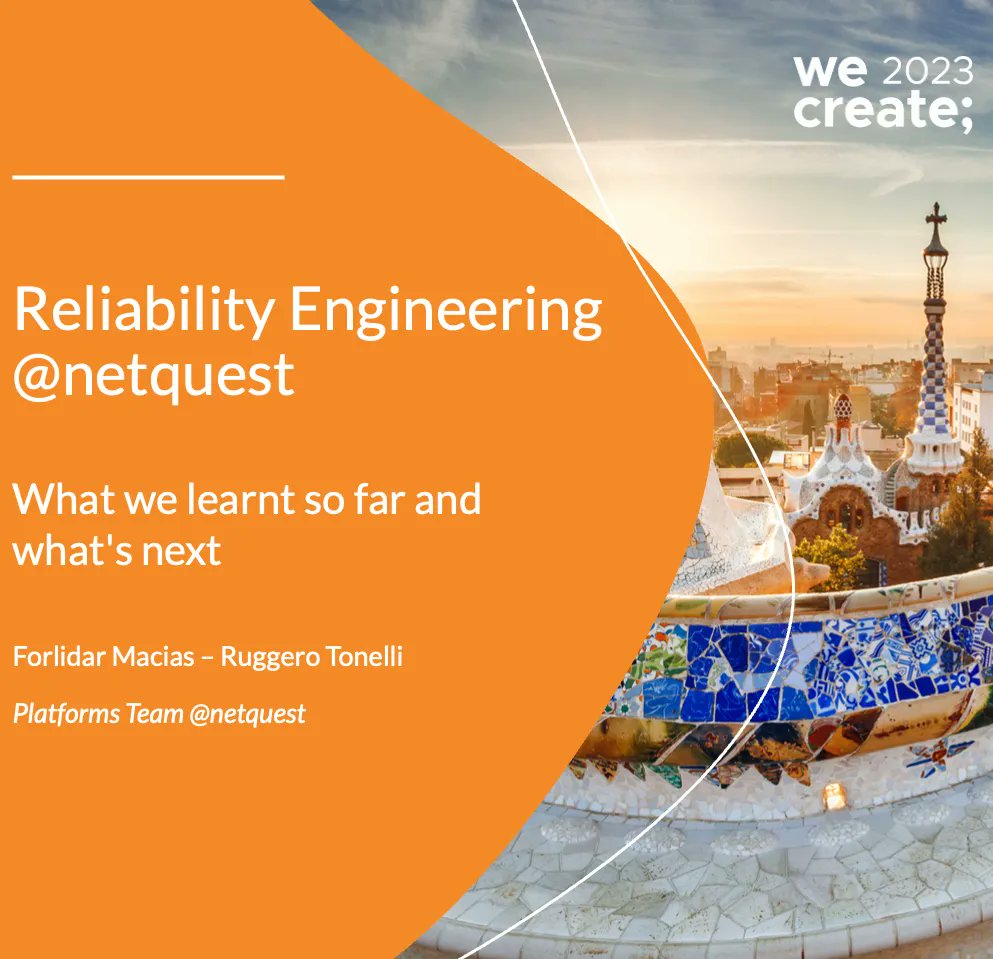 we 2023
create;

Reliability Engineering @netquest

What we learnt so far and what's next

Forlidar Macias – Ruggero Tonelli

Platforms Team @netquest